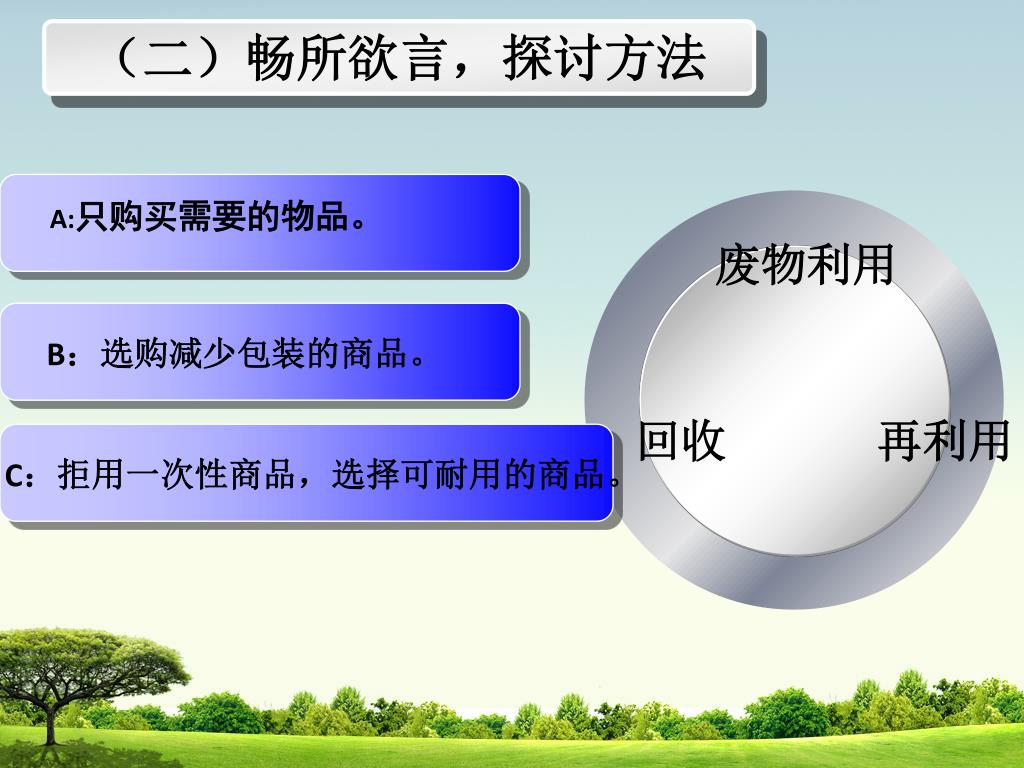 （二）畅所欲言，探讨方法

A:只购买需要的物品。

B：选购减少包装的商品。

C：拒用一次性商品，选择可耐用的商品。

废物利用

回收

再利用